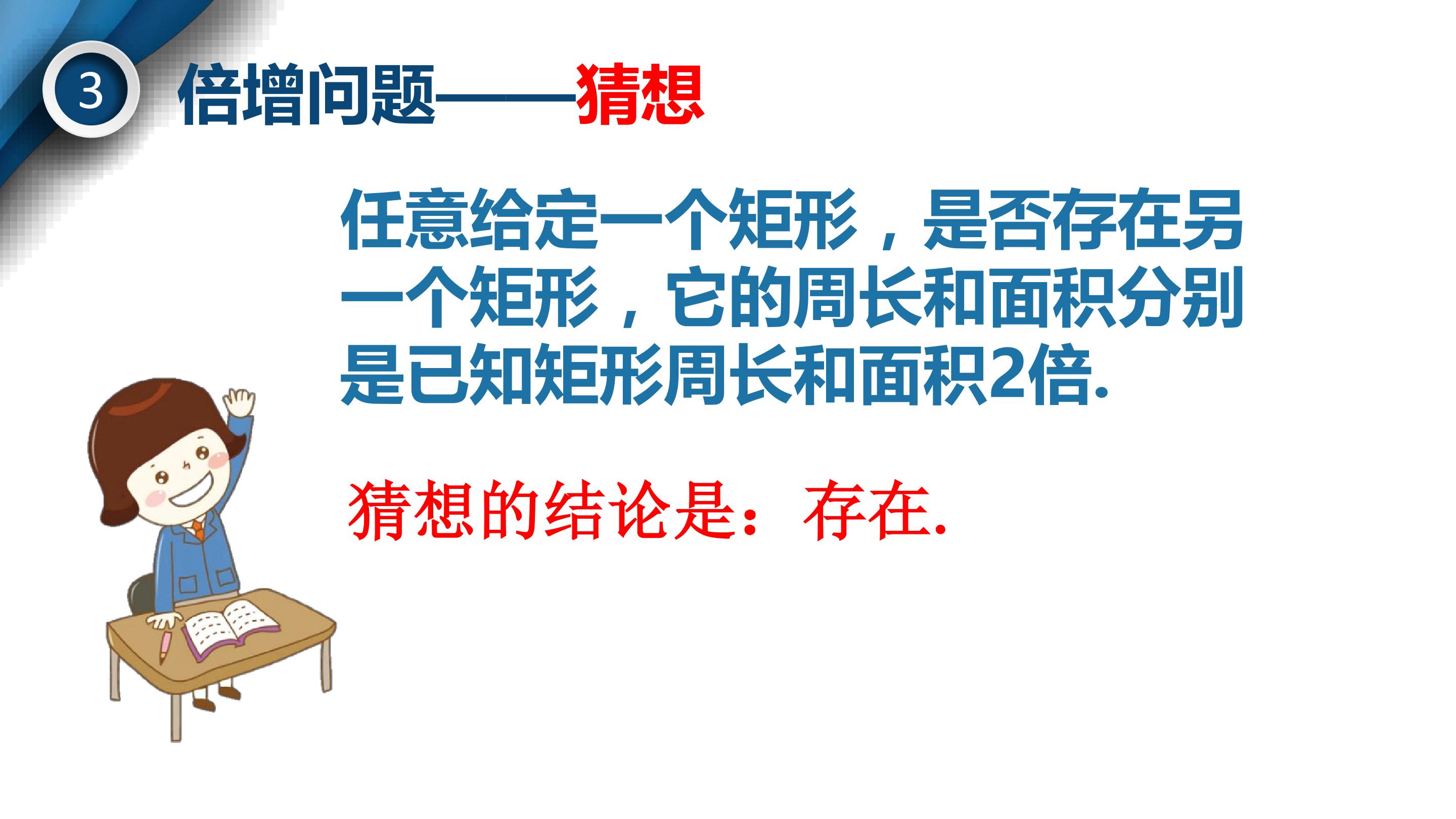 3 倍增问题——猜想

任意给定一个矩形，是否存在另一个矩形，它的周长和面积分别是已知矩形周长和面积2倍.

猜想的结论是：存在.